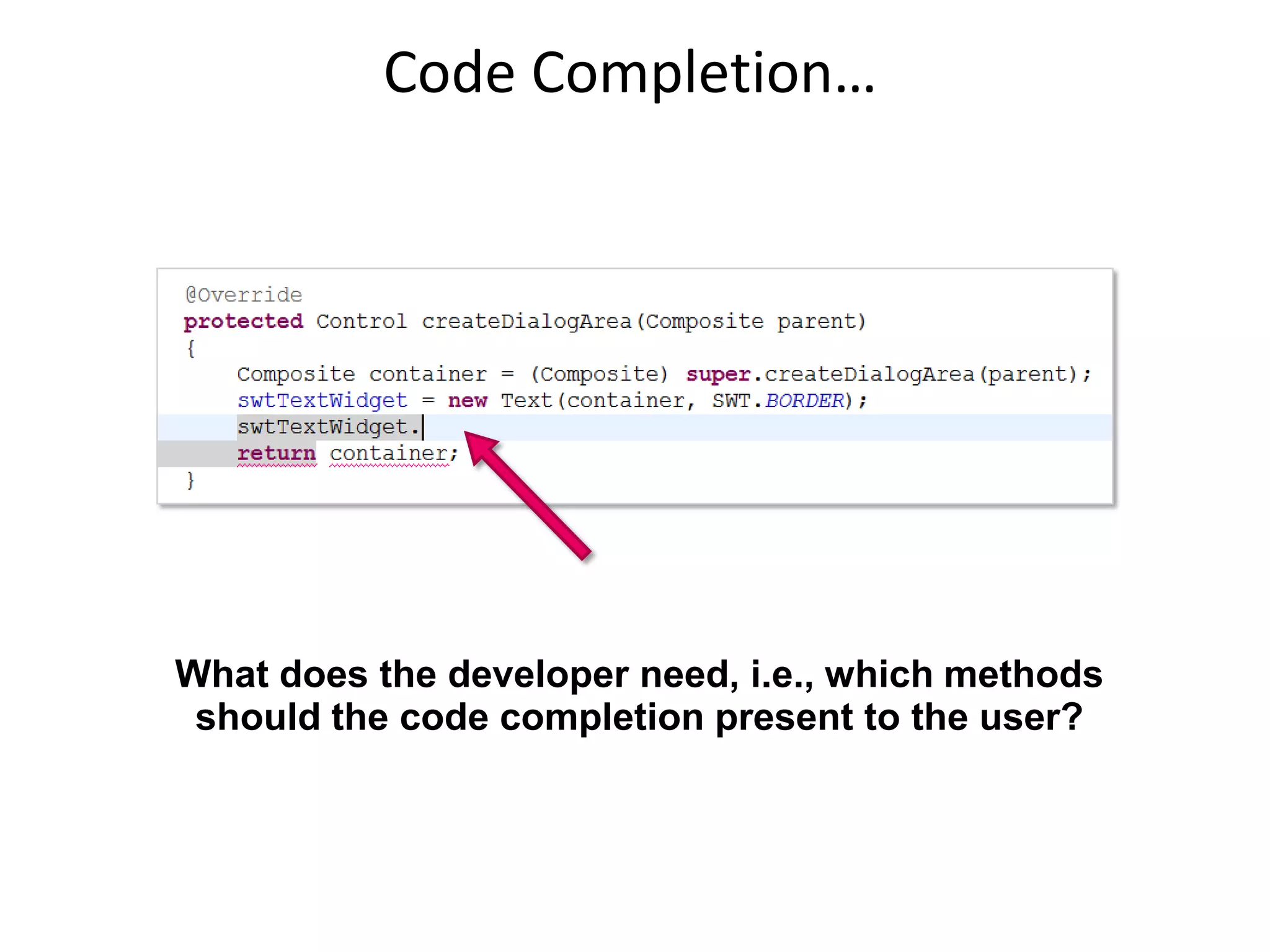 Code Completion…

@Override
protected Control createDialogArea(Composite parent)
{
Composite container = (Composite) super.createDialogArea(parent);
swtTextWidget = new Text(container, SWT.BORDER);
swtTextWidget.
return container;
}

What does the developer need, i.e., which methods should the code completion present to the user?